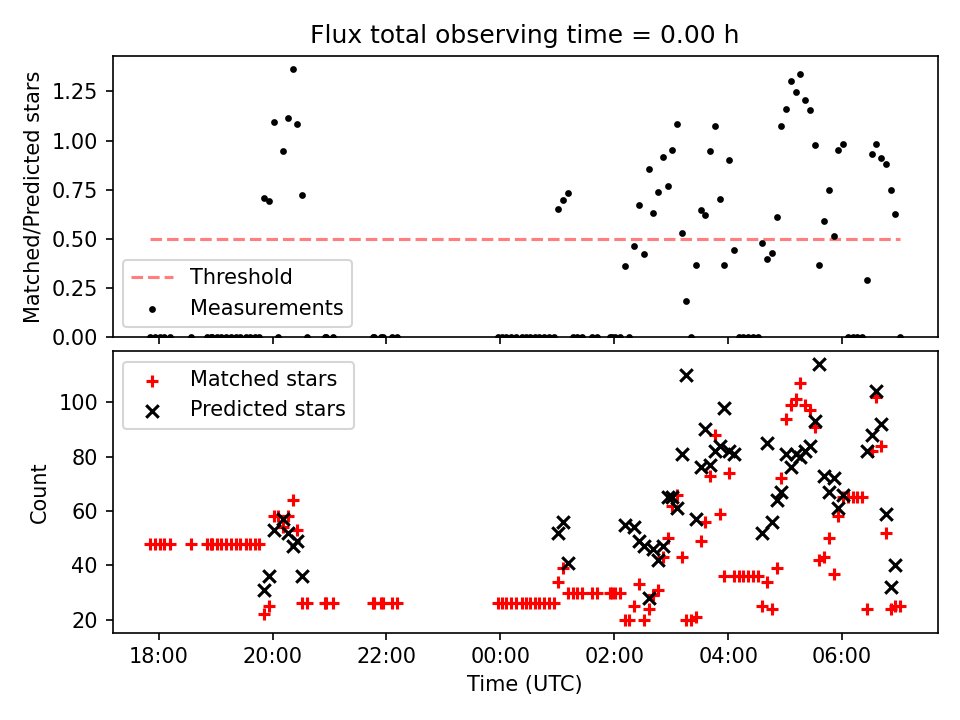 Flux total observing time = 0.00 h

Matched/Predicted stars

1.25
1.00
0.75
0.50
0.25
0.00

Threshold
Measurements

Matched stars
Predicted stars

Count

100
80
60
40
20

18:00
20:00
22:00
00:00
02:00
04:00
06:00

Time (UTC)